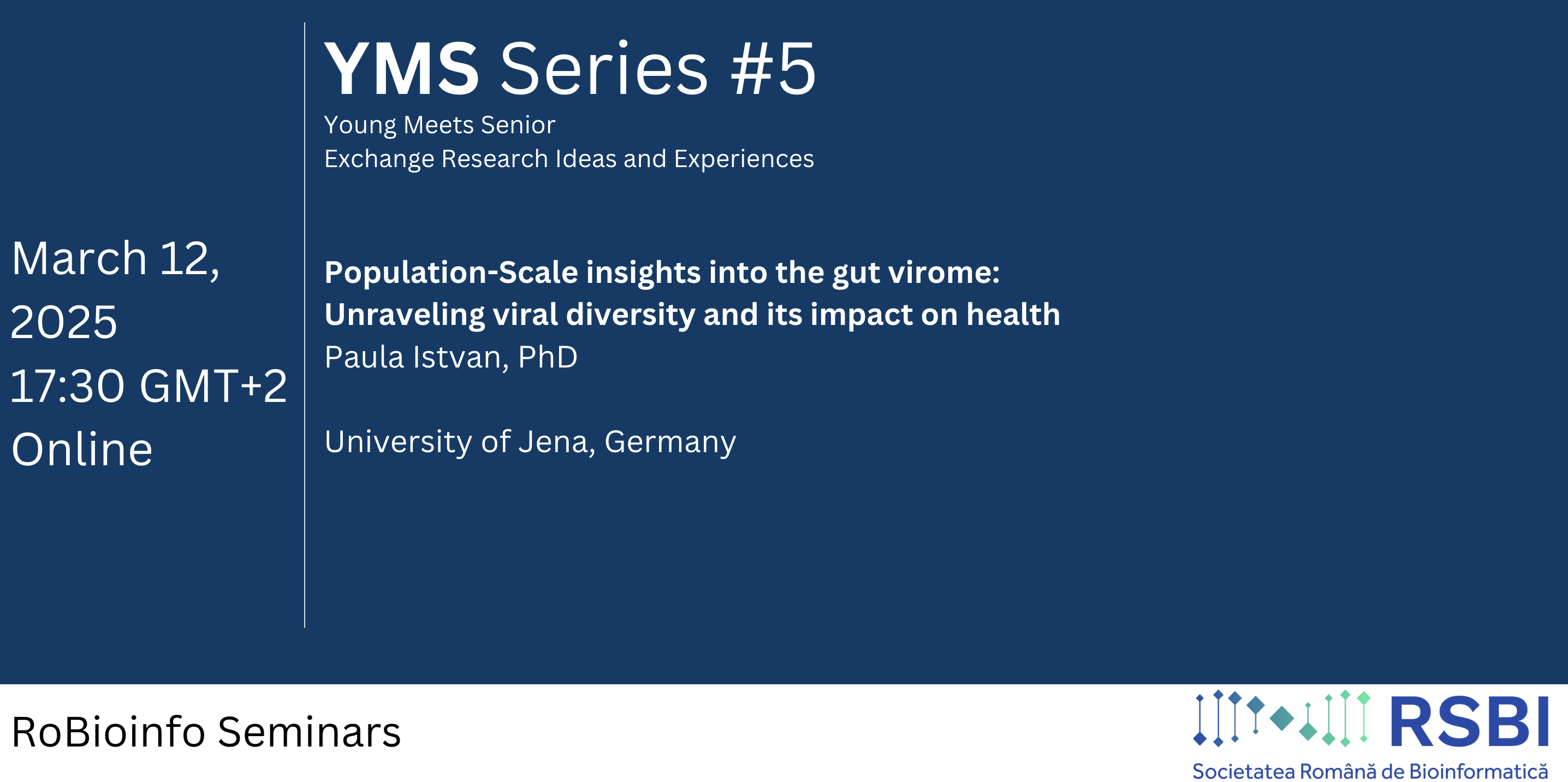 March 12, 2025
17:30 GMT+2
Online

YMS Series #5
Young Meets Senior
Exchange Research Ideas and Experiences

Population-Scale insights into the gut virome: Unraveling viral diversity and its impact on health
Paula Istvan, PhD

University of Jena, Germany

RoBioinfo Seminars

RSBI
Societatea Română de Bioinformatică